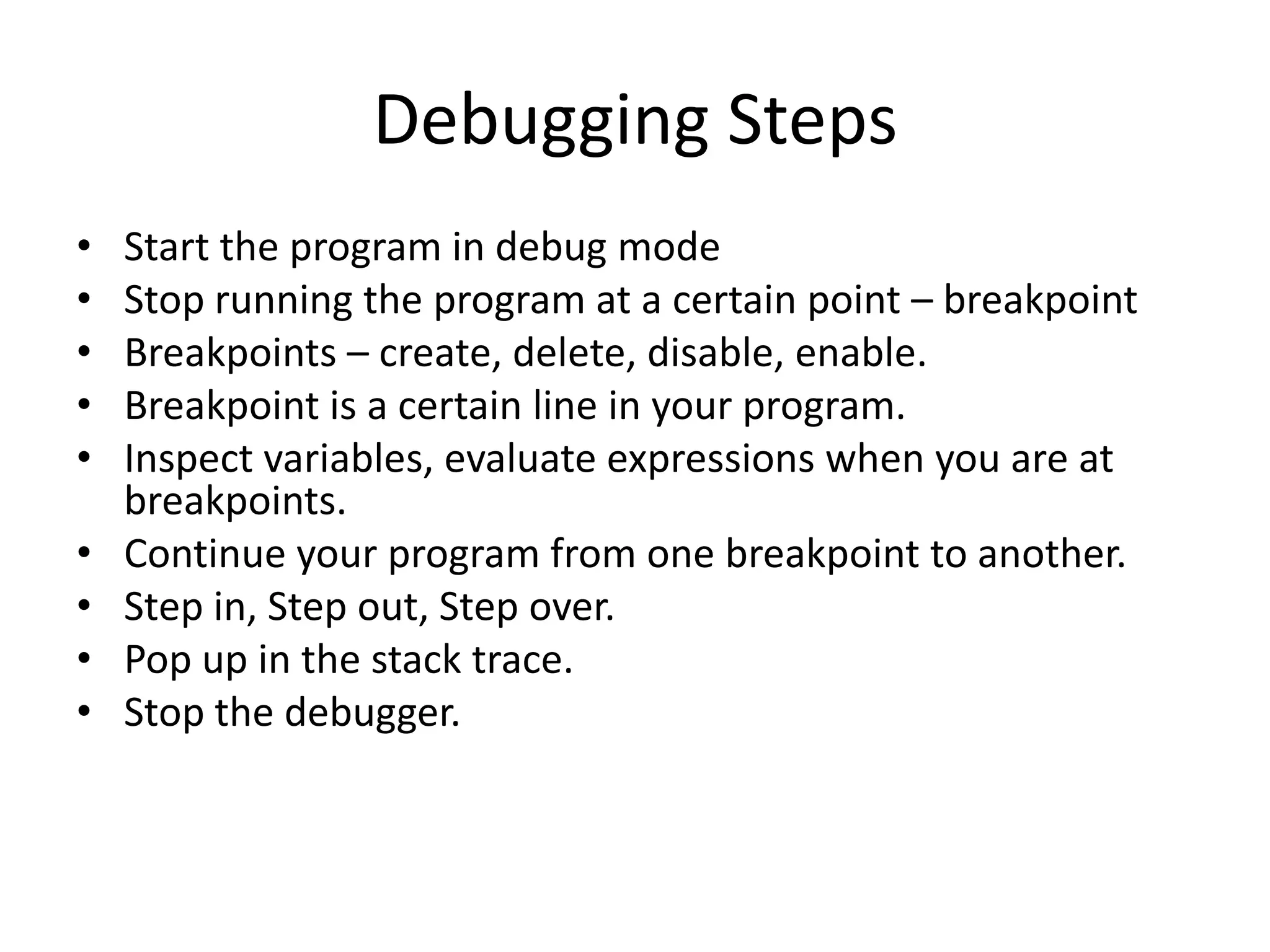 Debugging Steps

• Start the program in debug mode
• Stop running the program at a certain point – breakpoint
• Breakpoints – create, delete, disable, enable.
• Breakpoint is a certain line in your program.
• Inspect variables, evaluate expressions when you are at breakpoints.
• Continue your program from one breakpoint to another.
• Step in, Step out, Step over.
• Pop up in the stack trace.
• Stop the debugger.